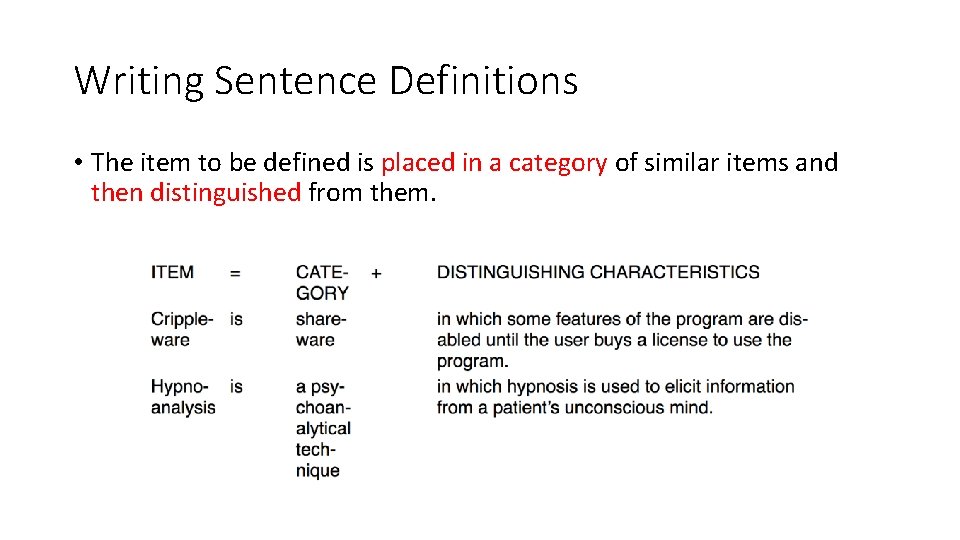 Writing Sentence Definitions

• The item to be defined is placed in a category of similar items and then distinguished from them.

| ITEM | = | CATEGORY | + | DISTINGUISHING CHARACTERISTICS |
|---|---|---|---|---|
| Crippleware | is | shareware | | in which some features of the program are disabled until the user buys a license to use the program. |
| Hypnoanalysis | is | a psychoanalytical technique | | in which hypnosis is used to elicit information from a patient's unconscious mind. |